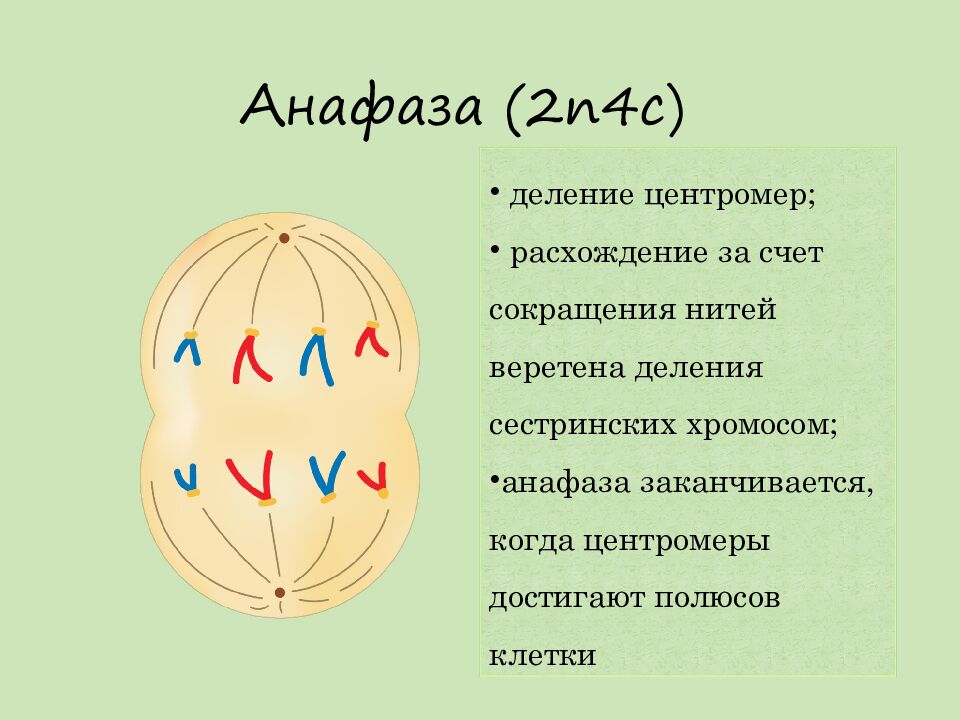 Анафаза (2n4c)

• деление центромер;

• расхождение за счет сокращения нитей веретена деления сестринских хромосом;

•анафаза заканчивается, когда центромеры достигают полюсов клетки